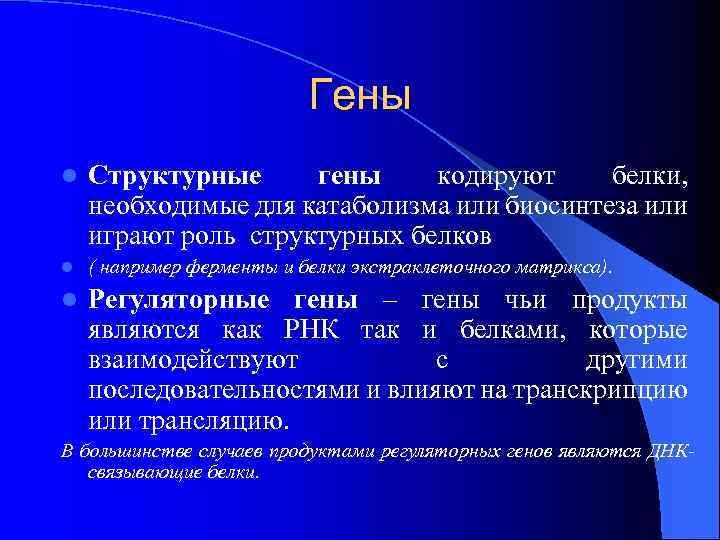 Гены

Структурные гены кодируют белки, необходимые для катаболизма или биосинтеза или играют роль структурных белков

( например ферменты и белки экстраклеточного матрикса).

Регуляторные гены – гены чьи продукты являются как РНК так и белками, которые взаимодействуют с другими последовательностями и влияют на транскрипцию или трансляцию.

В большинстве случаев продуктами регуляторных генов являются ДНК-связывающие белки.